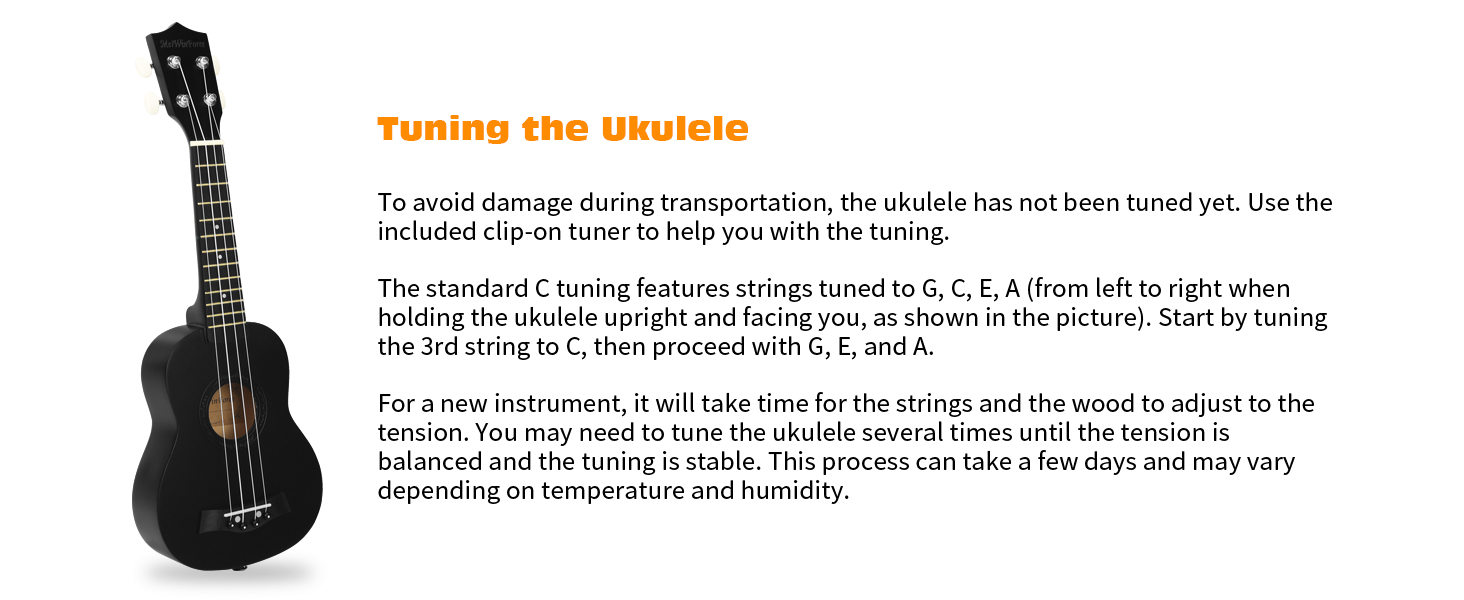 Tuning the Ukulele

To avoid damage during transportation, the ukulele has not been tuned yet. Use the included clip-on tuner to help you with the tuning.

The standard C tuning features strings tuned to G, C, E, A (from left to right when holding the ukulele upright and facing you, as shown in the picture). Start by tuning the 3rd string to C, then proceed with G, E, and A.

For a new instrument, it will take time for the strings and the wood to adjust to the tension. You may need to tune the ukulele several times until the tension is balanced and the tuning is stable. This process can take a few days and may vary depending on temperature and humidity.